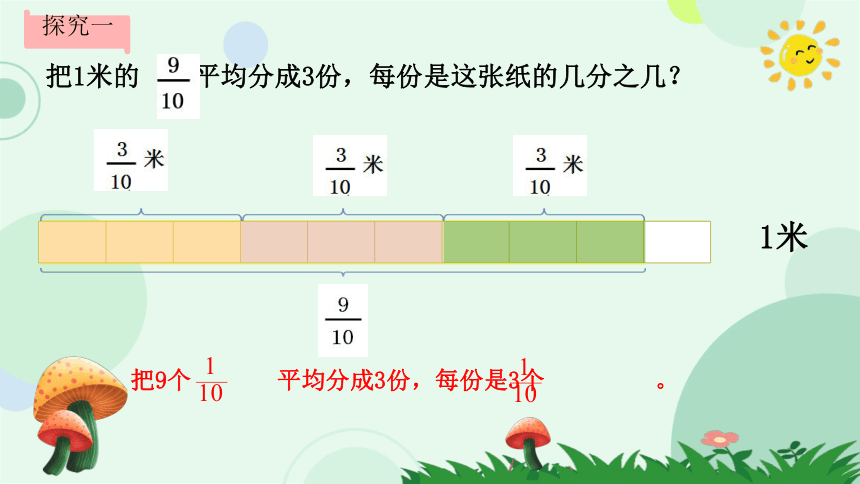 探究一

把1米的 $\frac{9}{10}$ 平均分成3份，每份是这张纸的几分之几？

$\frac{3}{10}$ 米　$\frac{3}{10}$ 米　$\frac{3}{10}$ 米

1米

$\frac{9}{10}$

把9个 $\frac{1}{10}$ 平均分成3份，每份是3个 $\frac{1}{10}$ 。